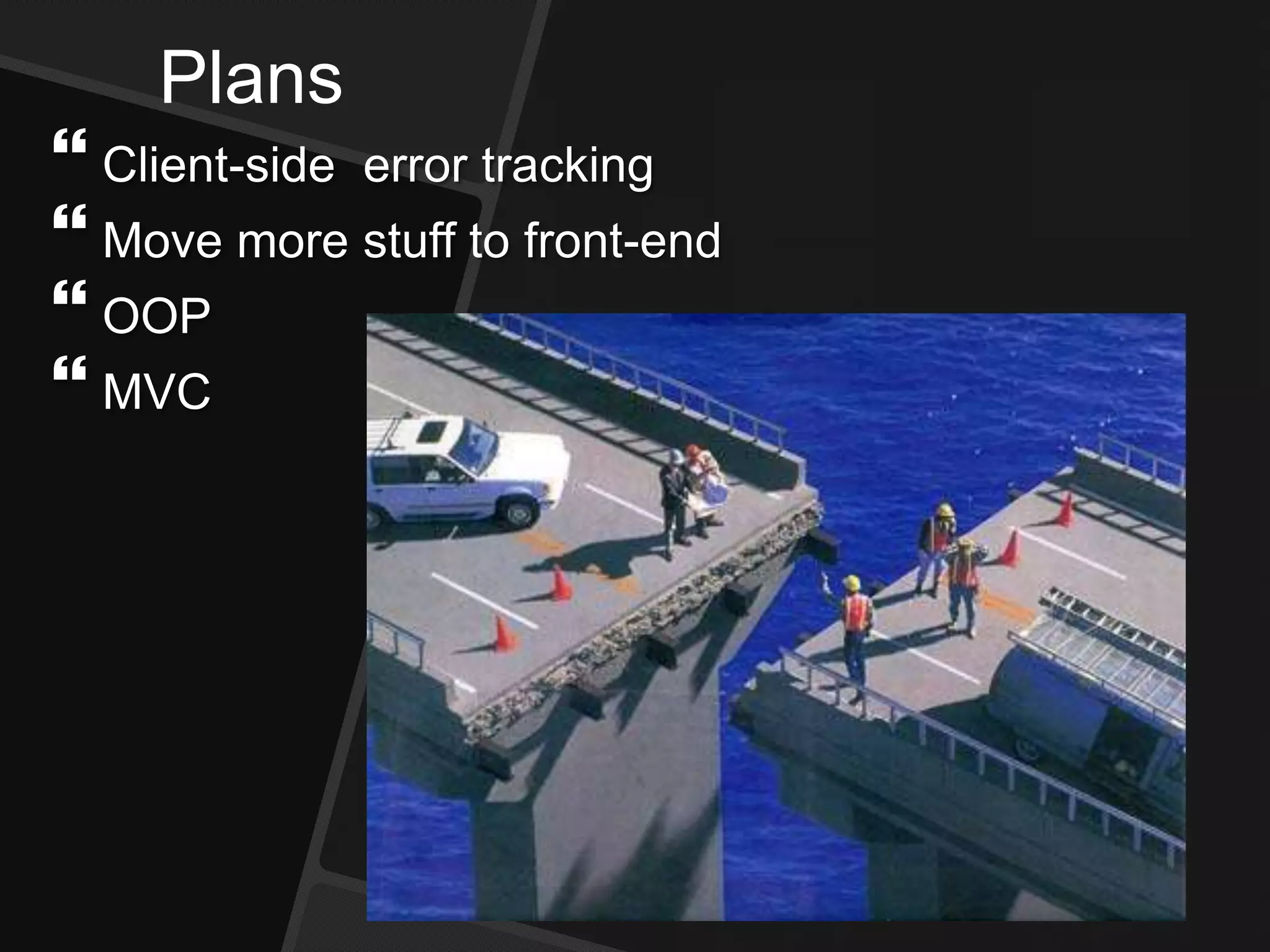 Plans

“ Client-side  error tracking

“ Move more stuff to front-end

“ OOP

“ MVC